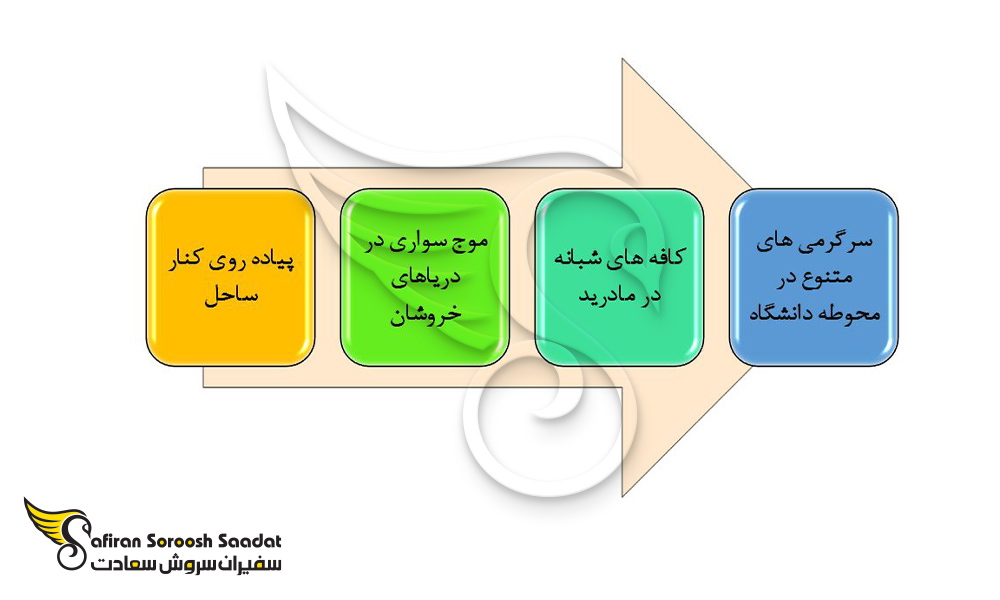 سرگرمی های متنوع در محوطه دانشگاه

کافه های شبانه در مادرید

موج سواری در دریاهای خروشان

پیاده روی کنار ساحل

Safiran Soroosh Saadat
سفیران سروش سعادت